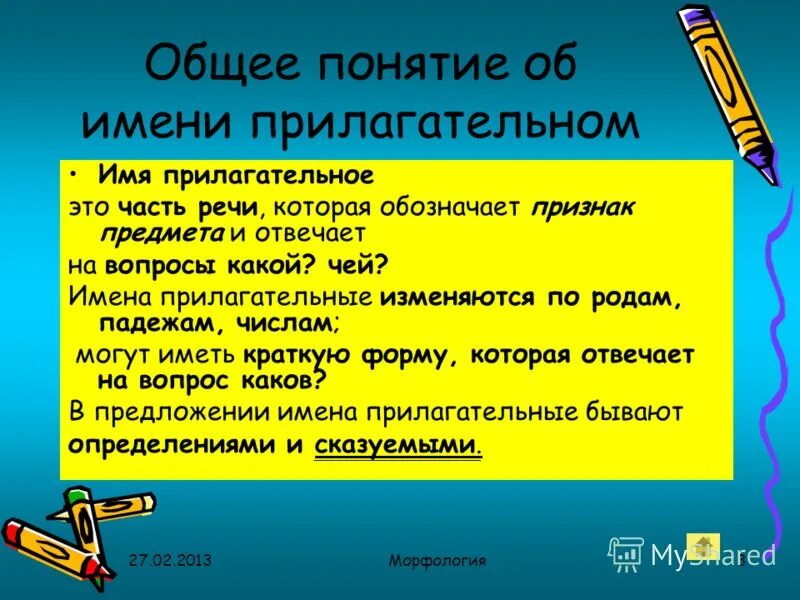 Общее понятие об имени прилагательном

• Имя прилагательное

это часть речи, которая обозначает признак предмета и отвечает

на вопросы какой? чей?

Имена прилагательные изменяются по родам, падежам, числам;

могут иметь краткую форму, которая отвечает на вопрос каков?

В предложении имена прилагательные бывают

определениями и сказуемыми.

27.02.2013

Морфология

MyShared